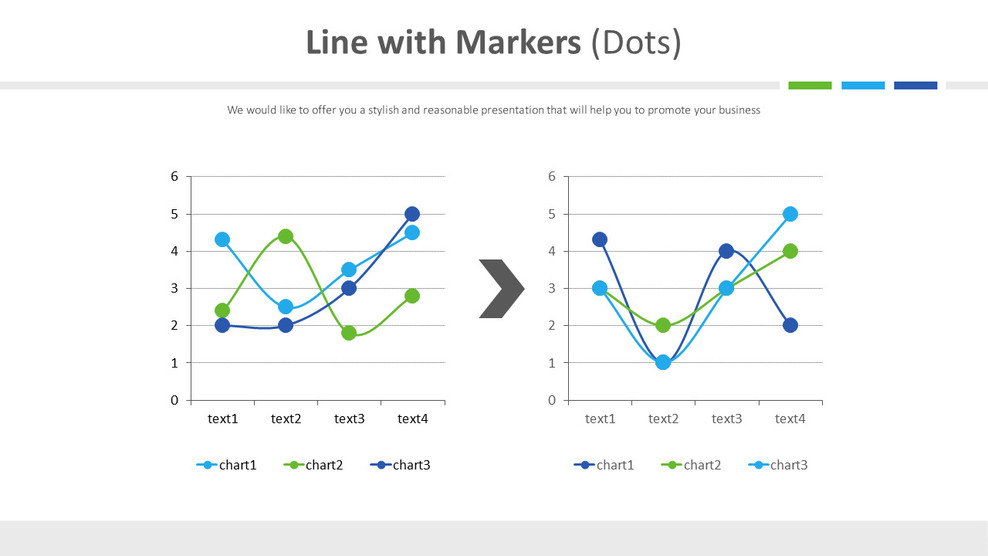 Line with Markers (Dots)

We would like to offer you a stylish and reasonable presentation that will help you to promote your business

6
5
4
3
2
1
0
text1 text2 text3 text4

chart1 chart2 chart3

6
5
4
3
2
1
0
text1 text2 text3 text4

chart1 chart2 chart3